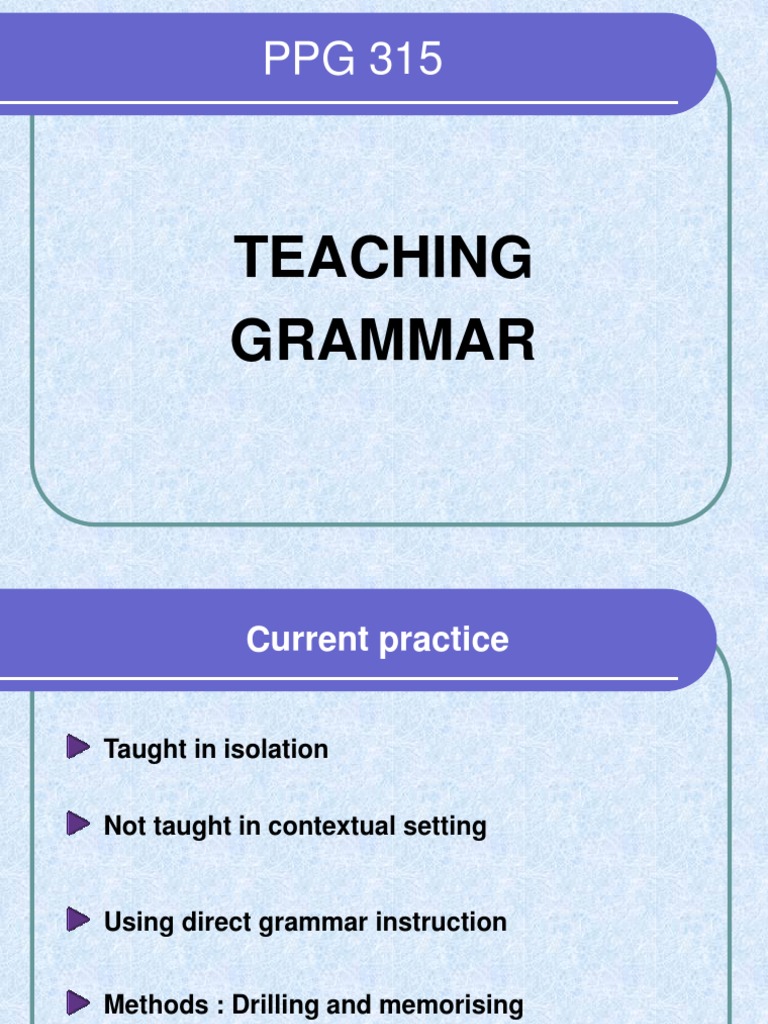 PPG 315

TEACHING GRAMMAR

Current practice

Taught in isolation

Not taught in contextual setting

Using direct grammar instruction

Methods : Drilling and memorising